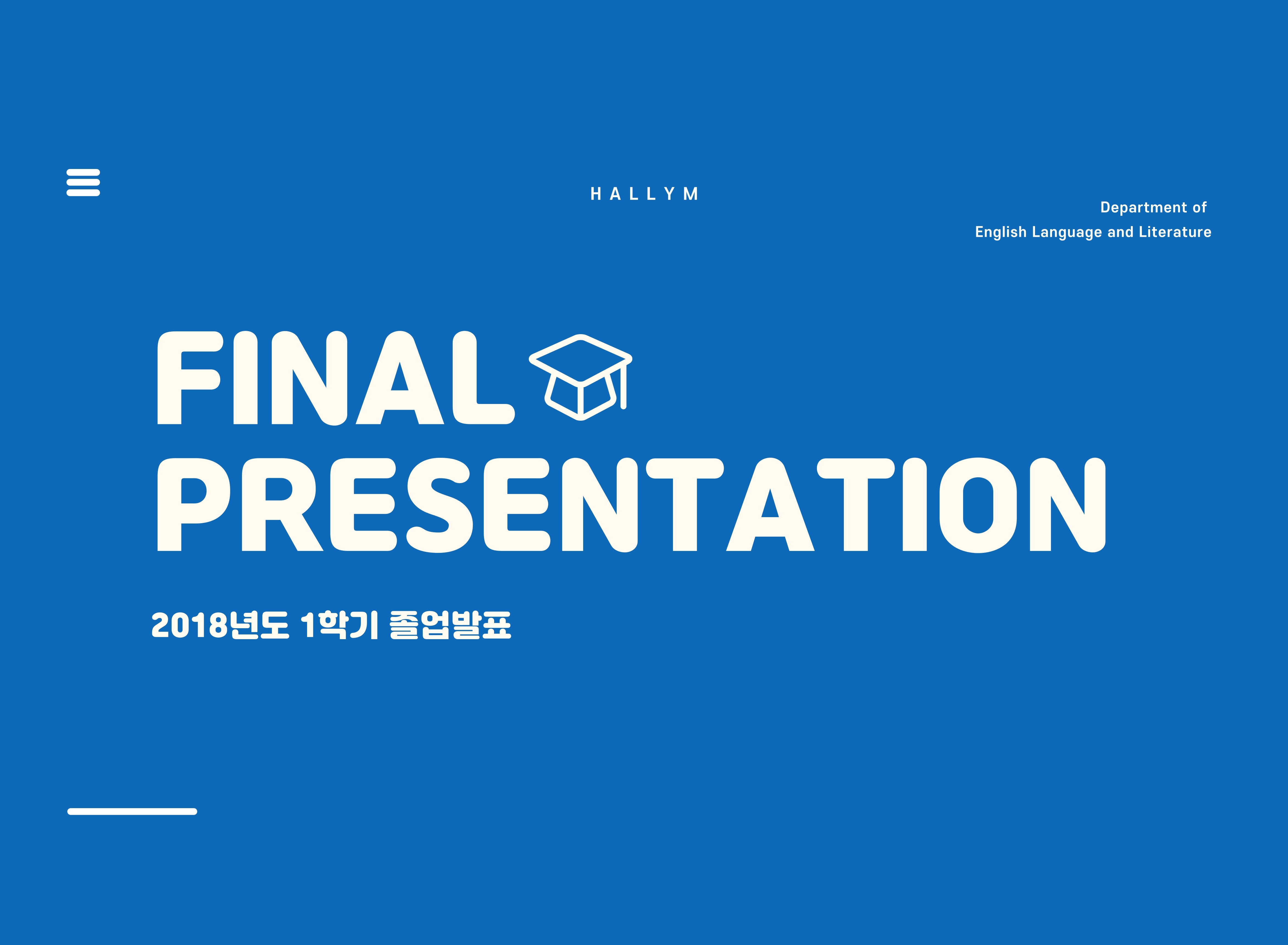 HALLYM

Department of
English Language and Literature

FINAL
PRESENTATION

2018년도 1학기 졸업발표